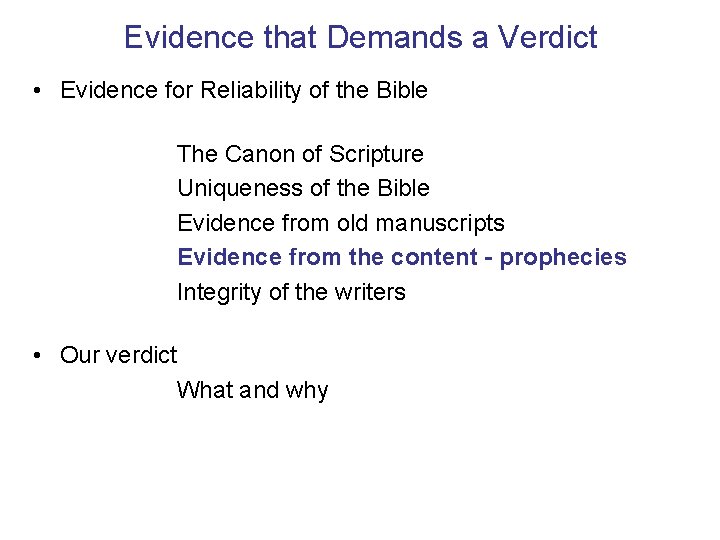 Evidence that Demands a Verdict

• Evidence for Reliability of the Bible

The Canon of Scripture
Uniqueness of the Bible
Evidence from old manuscripts
Evidence from the content - prophecies
Integrity of the writers

• Our verdict

What and why